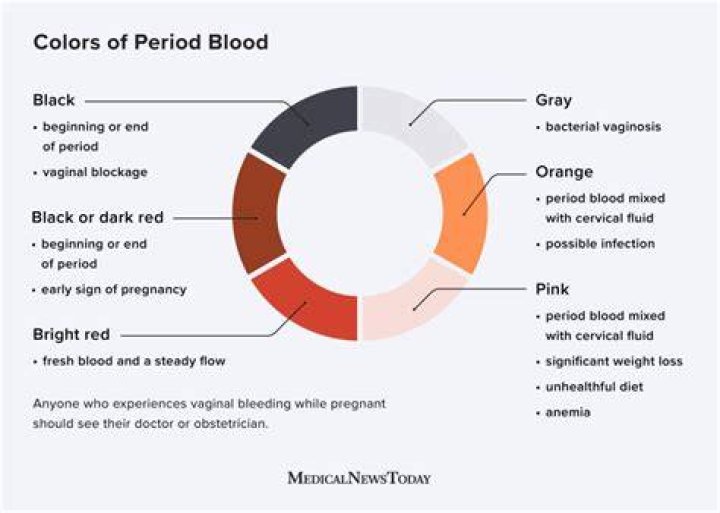 Colors of Period Blood

Black
• beginning or end of period
• vaginal blockage

Black or dark red
• beginning or end of period
• early sign of pregnancy

Bright red
• fresh blood and a steady flow

Anyone who experiences vaginal bleeding while pregnant should see their doctor or obstetrician.

Gray
• bacterial vaginosis

Orange
• period blood mixed with cervical fluid
• possible infection

Pink
• period blood mixed with cervical fluid
• significant weight loss
• unhealthful diet
• anemia

MEDICALNEWSTODAY